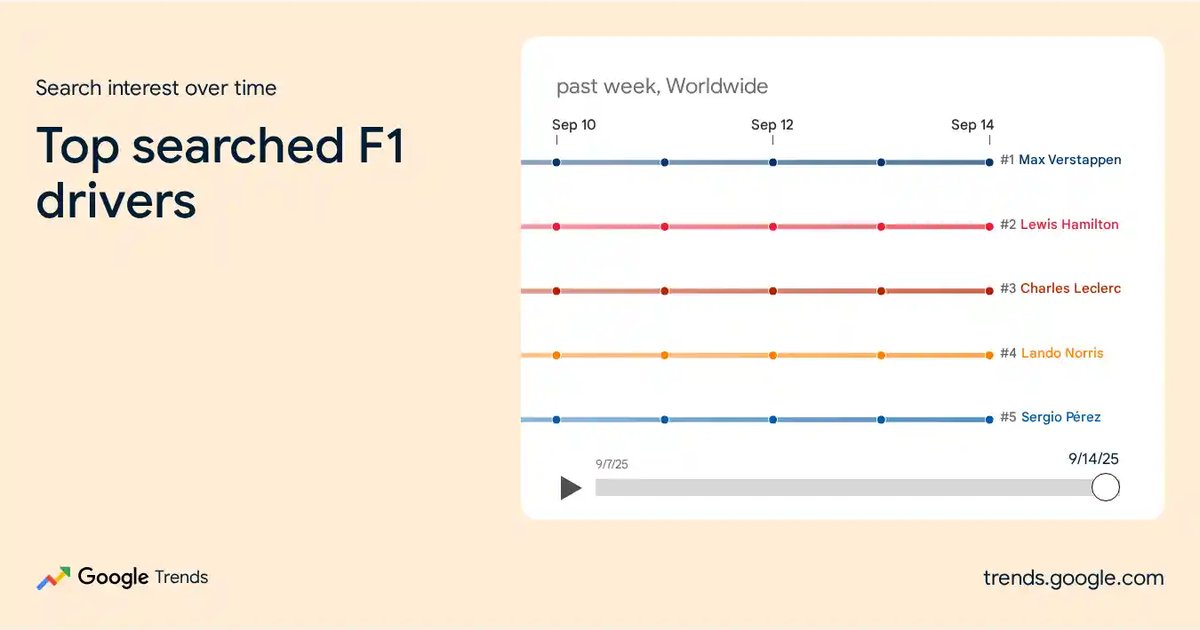 Search interest over time

Top searched F1 drivers

past week, Worldwide

Sep 10
Sep 12
Sep 14

#1 Max Verstappen
#2 Lewis Hamilton
#3 Charles Leclerc
#4 Lando Norris
#5 Sergio Pérez

9/7/25
9/14/25

Google Trends

trends.google.com